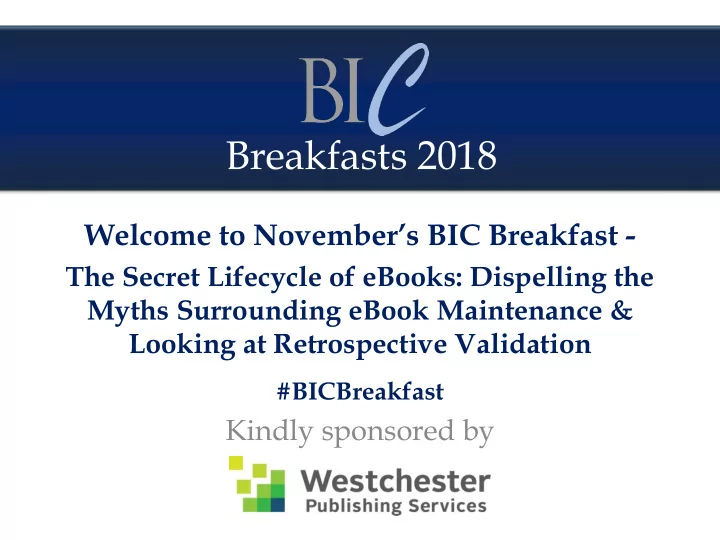 BIC
Breakfasts 2018

Welcome to November's BIC Breakfast -
The Secret Lifecycle of eBooks: Dispelling the Myths Surrounding eBook Maintenance & Looking at Retrospective Validation

#BICBreakfast

Kindly sponsored by

Westchester
Publishing Services